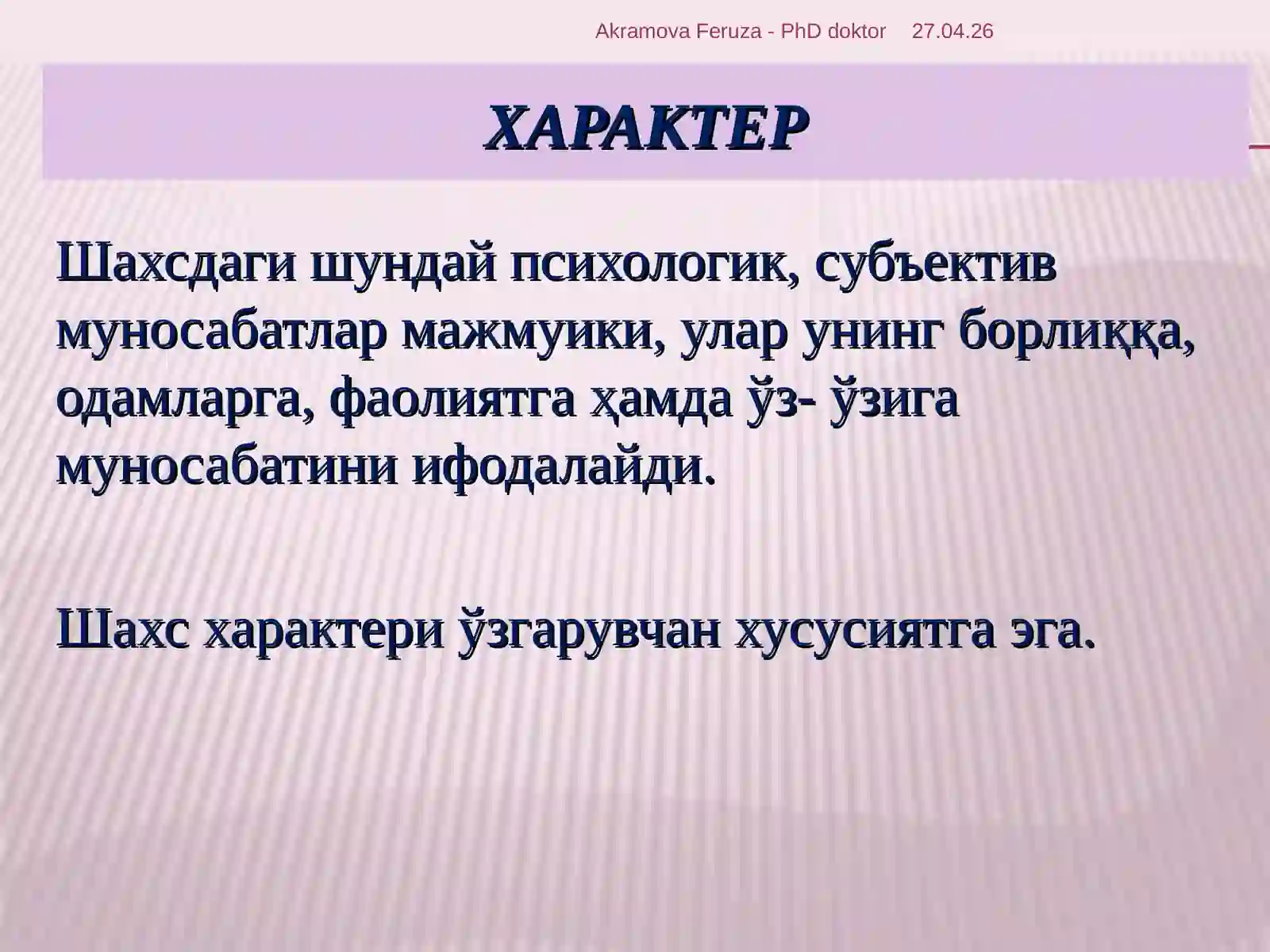 Akramova Feruza - PhD doktor 27.04.26

ХАРАКТЕР

Шахсдаги шундай психологик, субъектив муносабатлар мажмуики, улар унинг борлиққа, одамларга, фаолиятга ҳамда ўз- ўзига муносабатини ифодалайди.

Шахс характери ўзгарувчан хусусиятга эга.